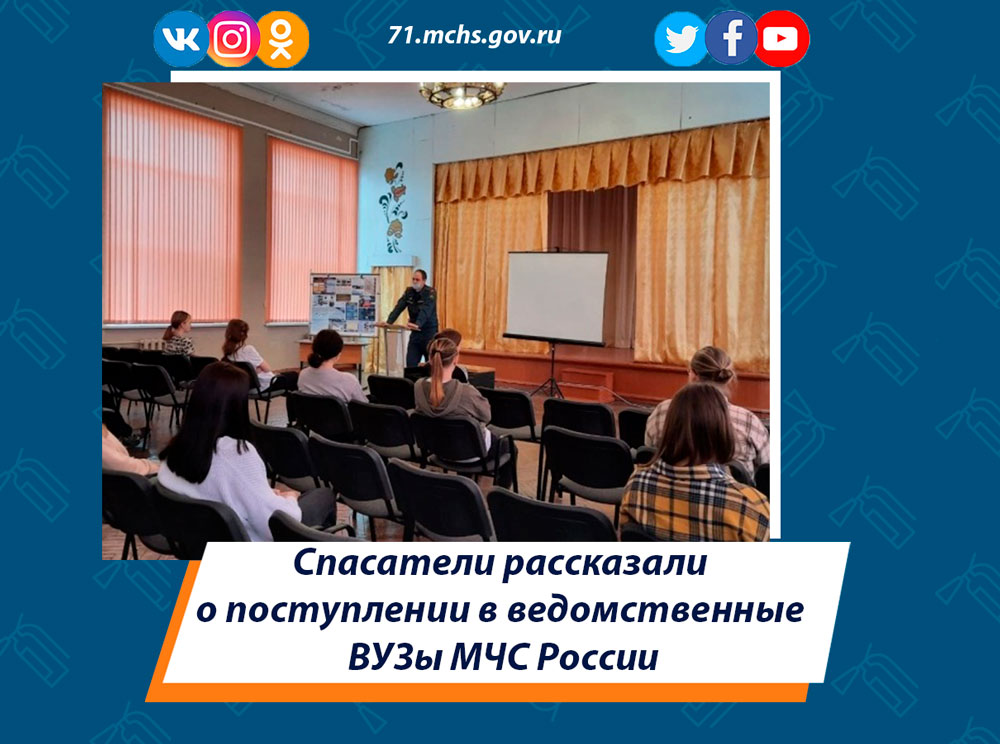 71.mchs.gov.ru

Спасатели рассказали о поступлении в ведомственные ВУЗы МЧС России